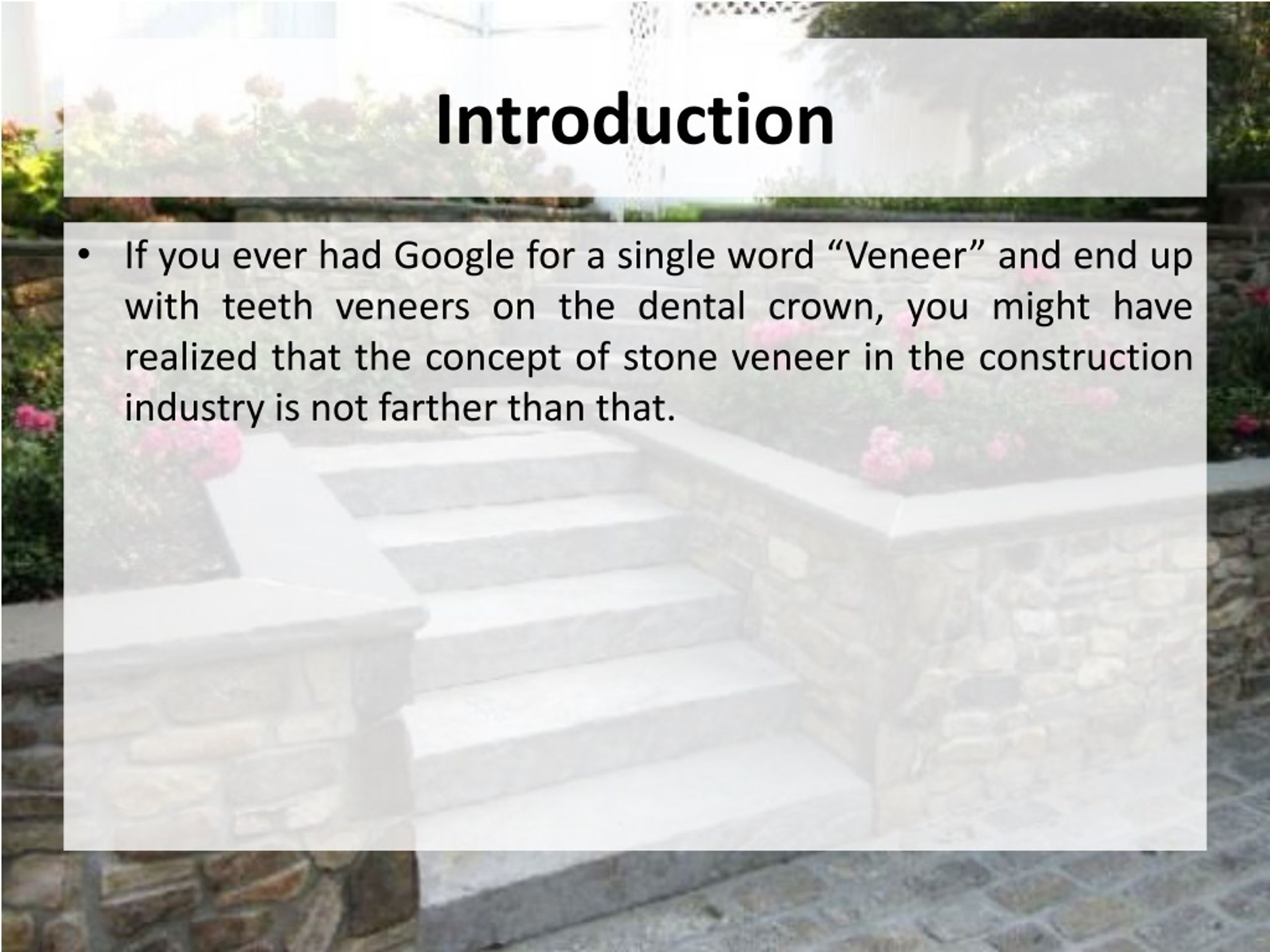 Introduction

• If you ever had Google for a single word “Veneer” and end up with teeth veneers on the dental crown, you might have realized that the concept of stone veneer in the construction industry is not farther than that.